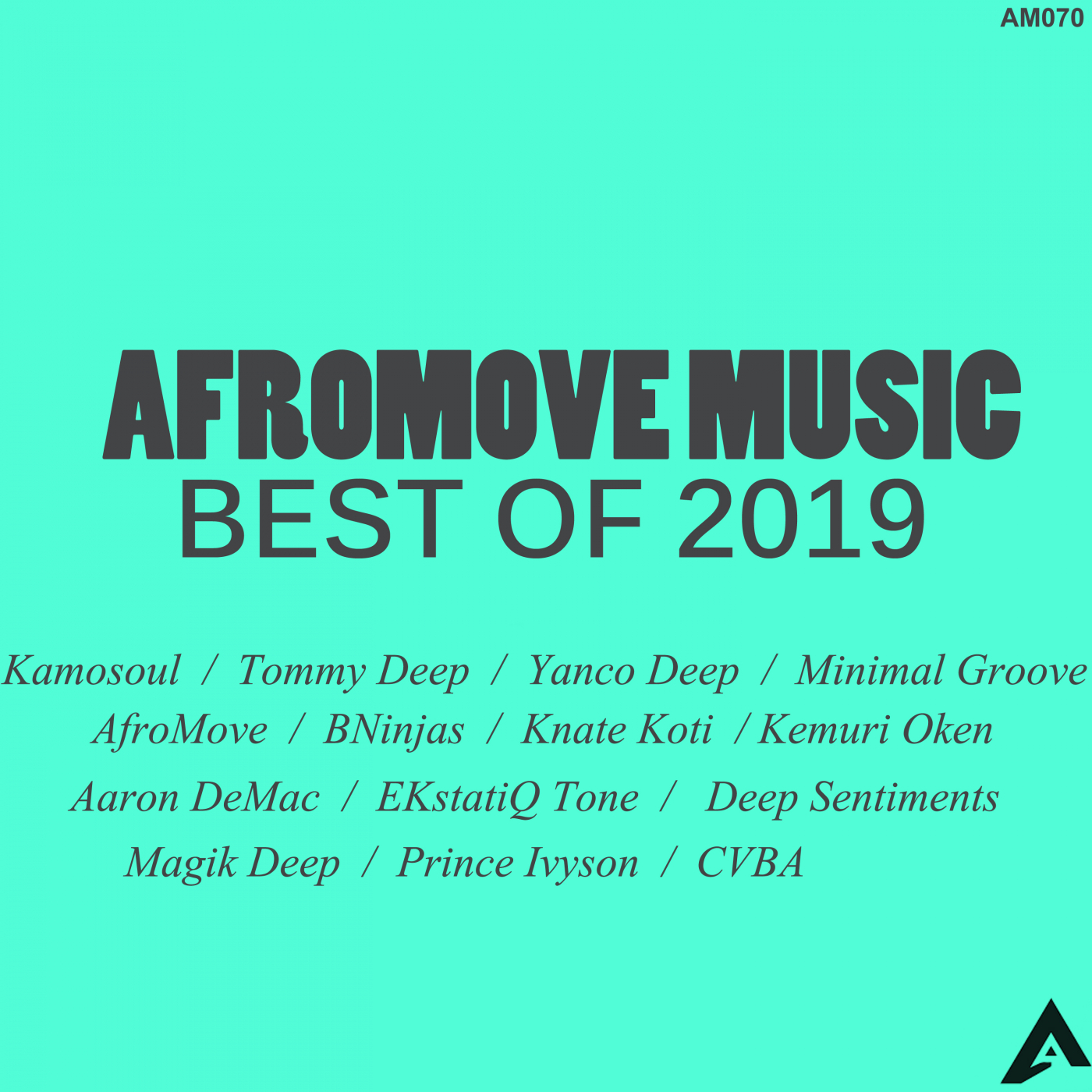 AM070

AFROMOVE MUSIC
BEST OF 2019

Kamosoul / Tommy Deep / Yanco Deep / Minimal Groove
AfroMove / BNinjas / Knate Koti / Kemuri Oken
Aaron DeMac / EKstatiQ Tone / Deep Sentiments
Magik Deep / Prince Ivyson / CVBA